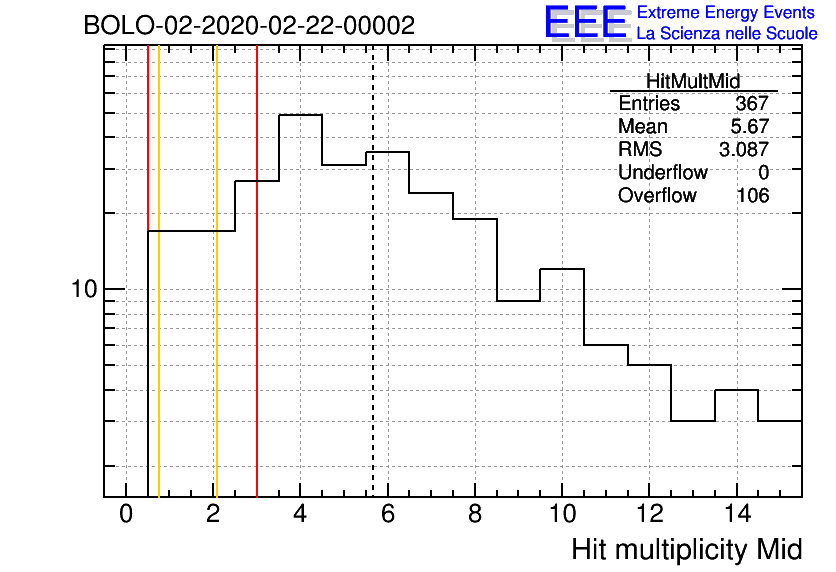 BOLO-02-2020-02-22-00002

EEE Extreme Energy Events
La Scienza nelle Scuole

| HitMultMid | |
|---|---|
| Entries | 367 |
| Mean | 5.67 |
| RMS | 3.087 |
| Underflow | 0 |
| Overflow | 106 |

10

0 2 4 6 8 10 12 14

Hit multiplicity Mid